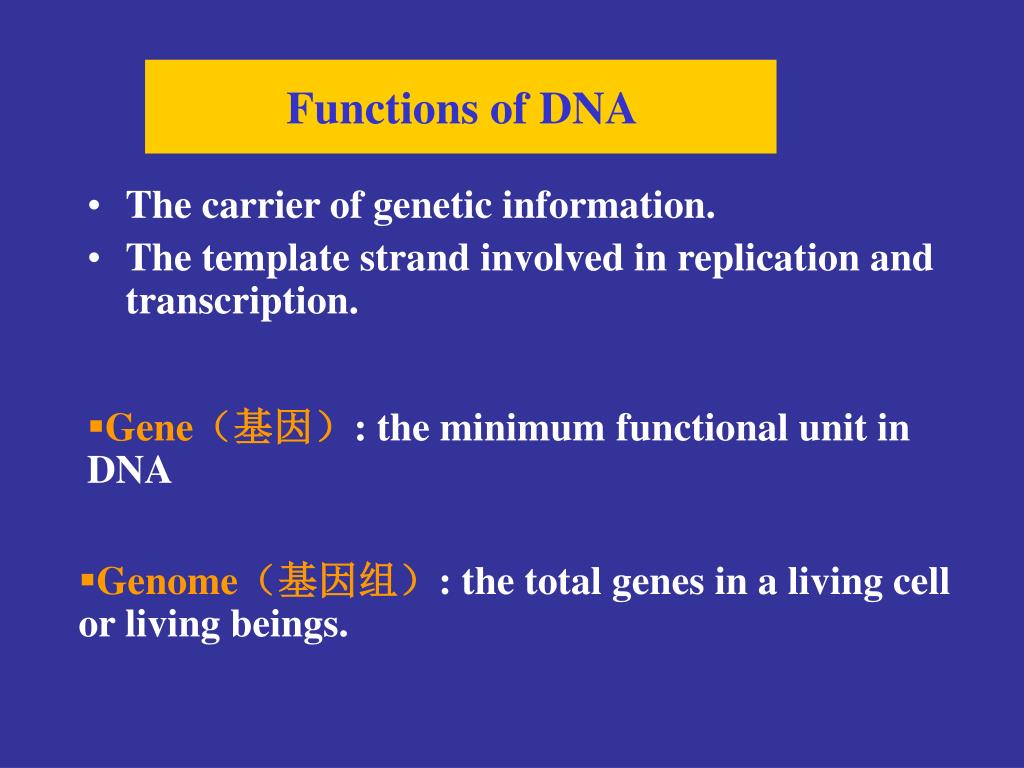 Functions of DNA

• The carrier of genetic information.
• The template strand involved in replication and transcription.

▪Gene（基因）: the minimum functional unit in DNA

▪Genome（基因组）: the total genes in a living cell or living beings.